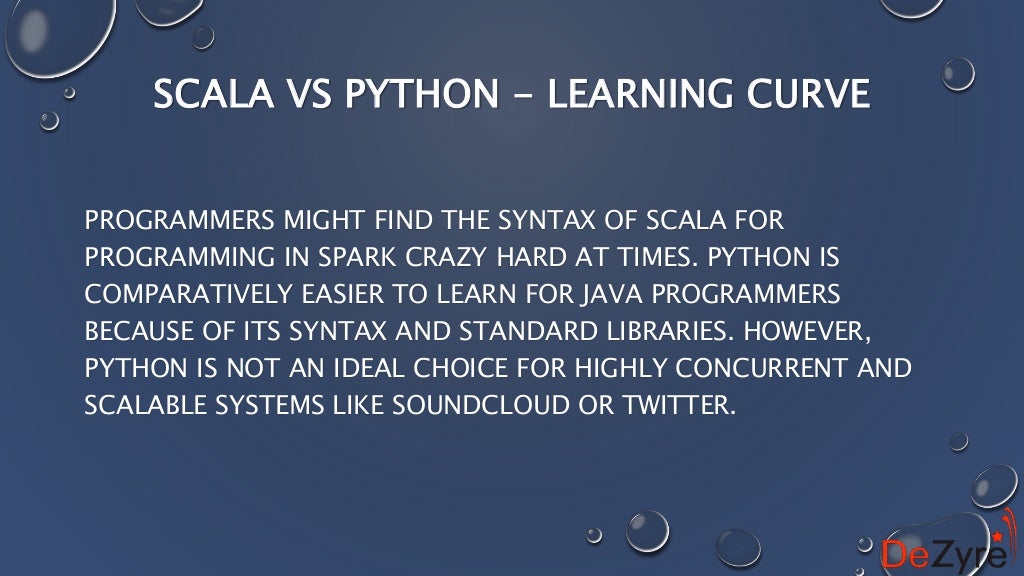 SCALA VS PYTHON – LEARNING CURVE

PROGRAMMERS MIGHT FIND THE SYNTAX OF SCALA FOR PROGRAMMING IN SPARK CRAZY HARD AT TIMES. PYTHON IS COMPARATIVELY EASIER TO LEARN FOR JAVA PROGRAMMERS BECAUSE OF ITS SYNTAX AND STANDARD LIBRARIES. HOWEVER, PYTHON IS NOT AN IDEAL CHOICE FOR HIGHLY CONCURRENT AND SCALABLE SYSTEMS LIKE SOUNDCLOUD OR TWITTER.

DeZyre